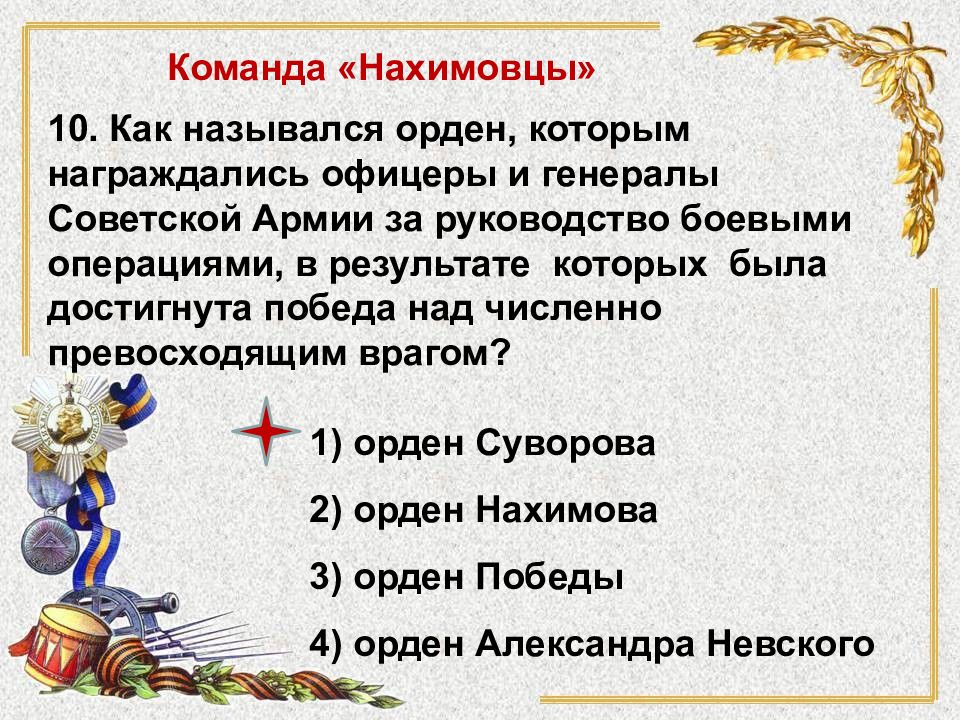 Команда «Нахимовцы»

10. Как назывался орден, которым награждались офицеры и генералы Советской Армии за руководство боевыми операциями, в результате которых была достигнута победа над численно превосходящим врагом?

1) орден Суворова

2) орден Нахимова

3) орден Победы

4) орден Александра Невского